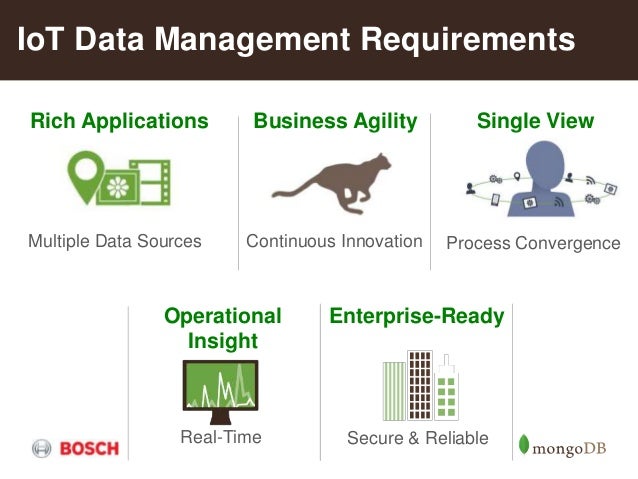 IoT Data Management Requirements

Rich Applications

Multiple Data Sources

Business Agility

Continuous Innovation

Single View

Process Convergence

Operational Insight

Real-Time

Enterprise-Ready

Secure & Reliable

BOSCH

mongoDB